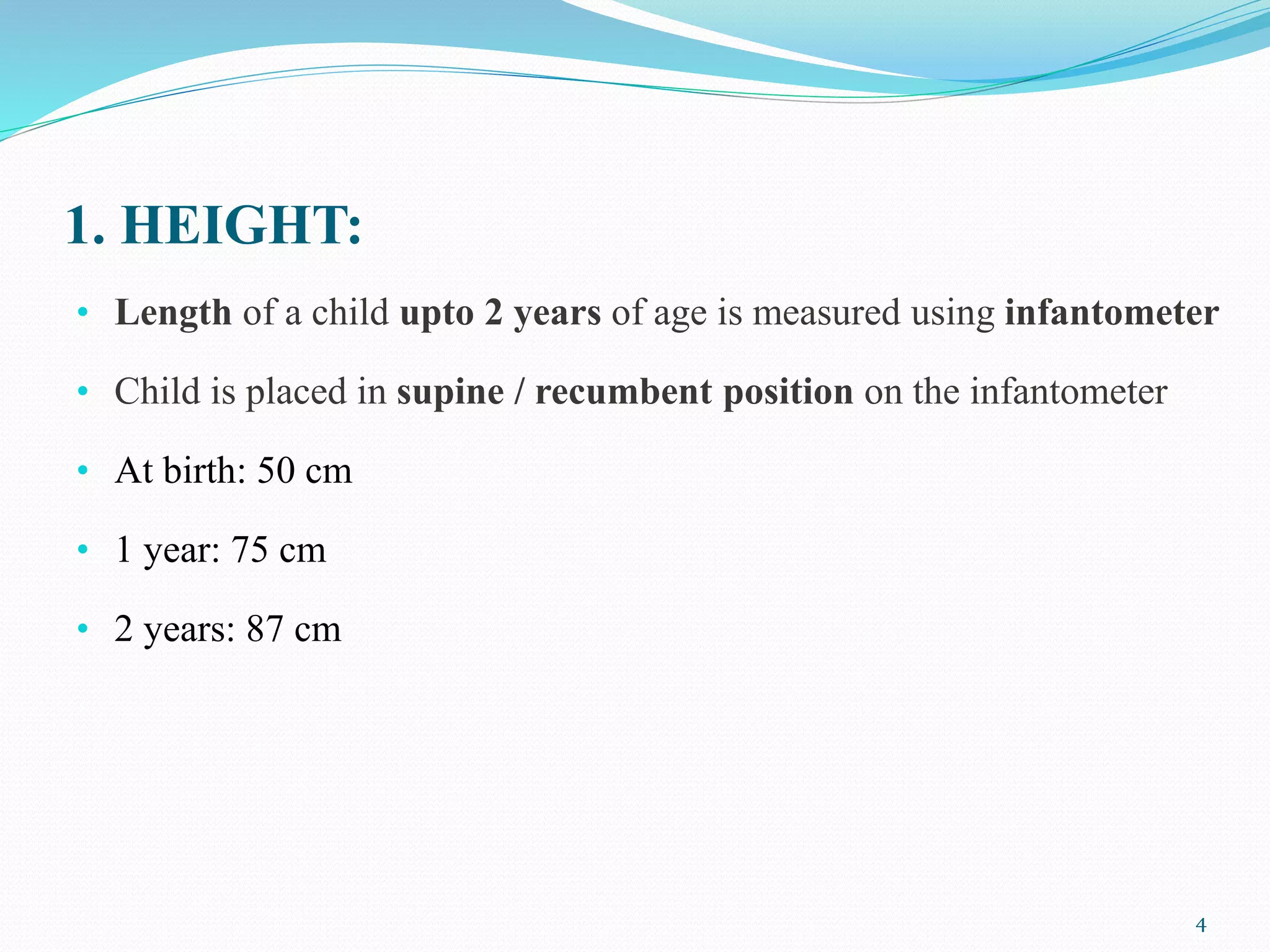 1. HEIGHT:

• Length of a child upto 2 years of age is measured using infantometer

• Child is placed in supine / recumbent position on the infantometer

• At birth: 50 cm

• 1 year: 75 cm

• 2 years: 87 cm

4